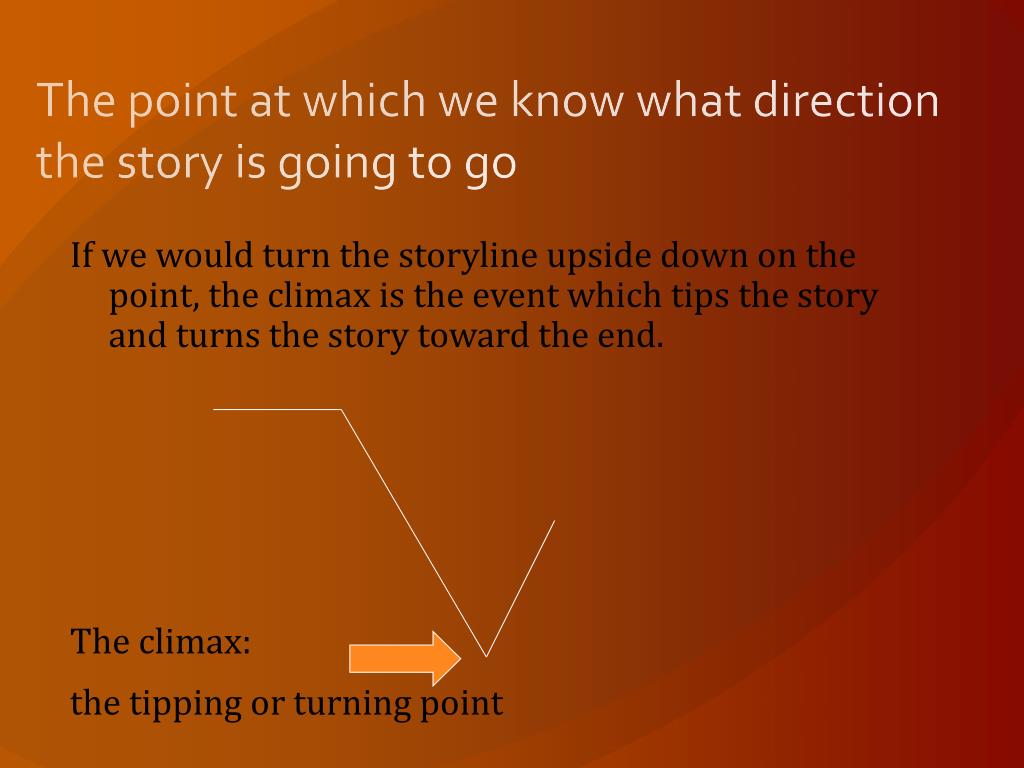 The point at which we know what direction the story is going to go

If we would turn the storyline upside down on the point, the climax is the event which tips the story and turns the story toward the end.

The climax:

the tipping or turning point